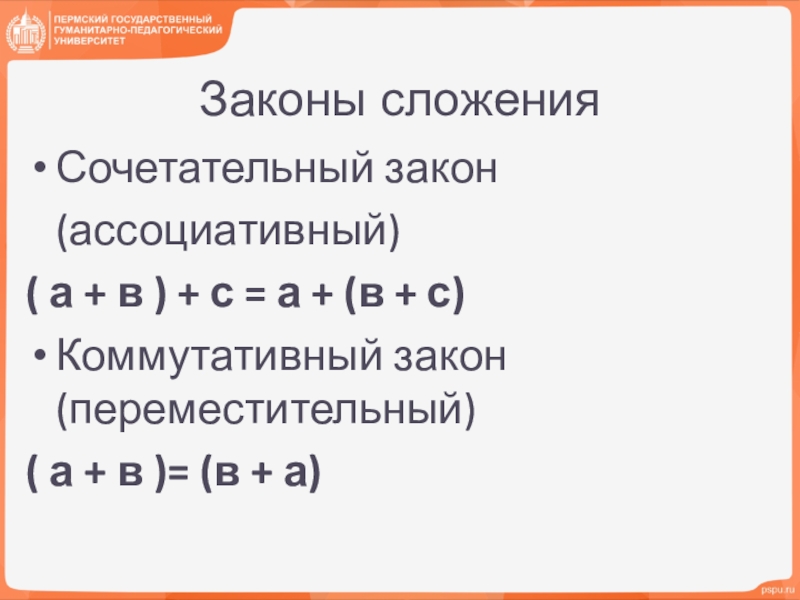 ПЕРМСКИЙ ГОСУДАРСТВЕННЫЙ ГУМАНИТАРНО-ПЕДАГОГИЧЕСКИЙ УНИВЕРСИТЕТ

Законы сложения

• Сочетательный закон

(ассоциативный)

( а + в ) + с = а + (в + с)

• Коммутативный закон (переместительный)

( а + в )= (в + а)

pspu.ru